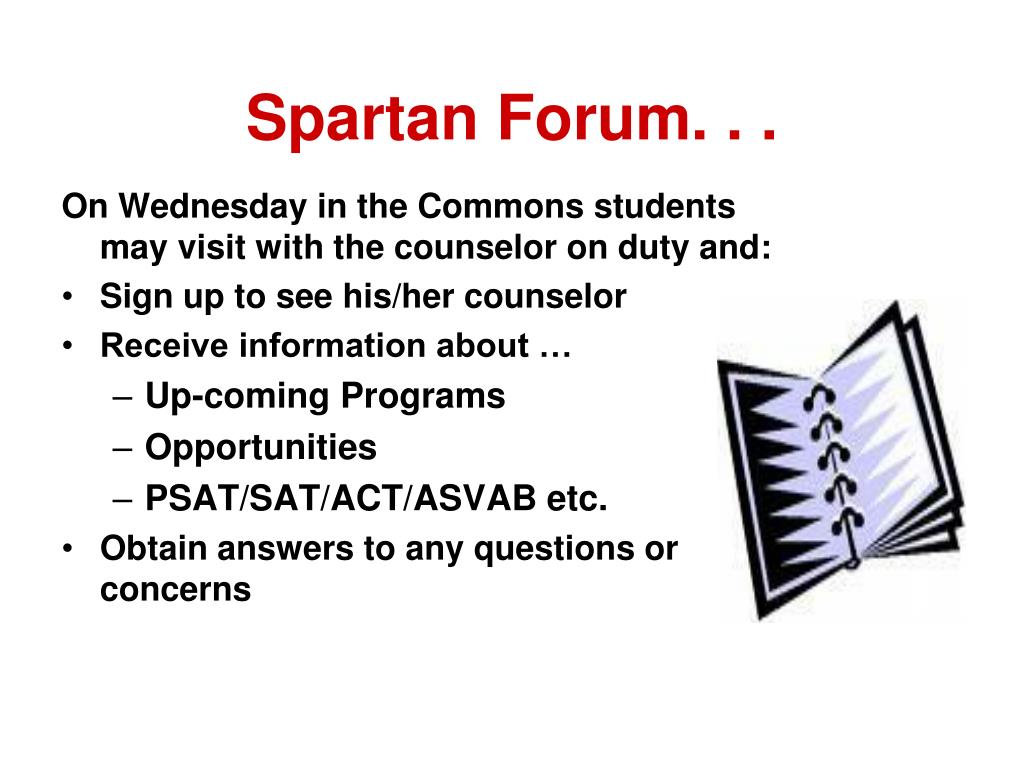 Spartan Forum. . .

On Wednesday in the Commons students may visit with the counselor on duty and:

• Sign up to see his/her counselor
• Receive information about …
  – Up-coming Programs
  – Opportunities
  – PSAT/SAT/ACT/ASVAB etc.
• Obtain answers to any questions or concerns